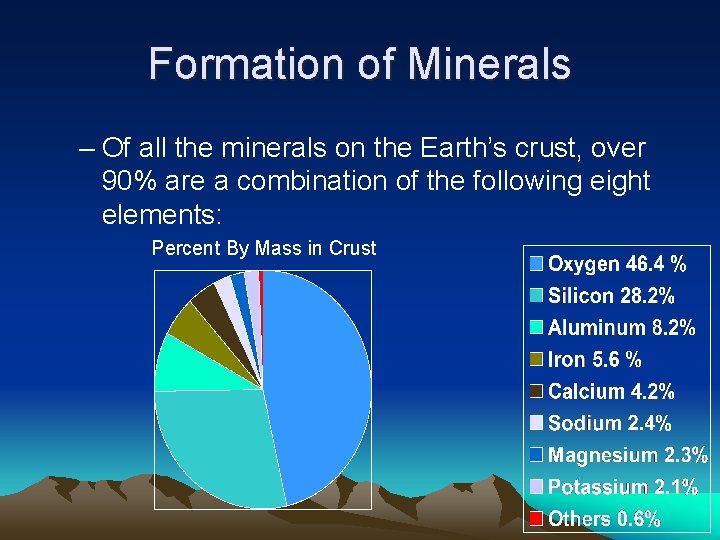 Formation of Minerals

– Of all the minerals on the Earth's crust, over 90% are a combination of the following eight elements:

Percent By Mass in Crust

Oxygen 46.4 %
Silicon 28.2%
Aluminum 8.2%
Iron 5.6 %
Calcium 4.2%
Sodium 2.4%
Magnesium 2.3%
Potassium 2.1%
Others 0.6%